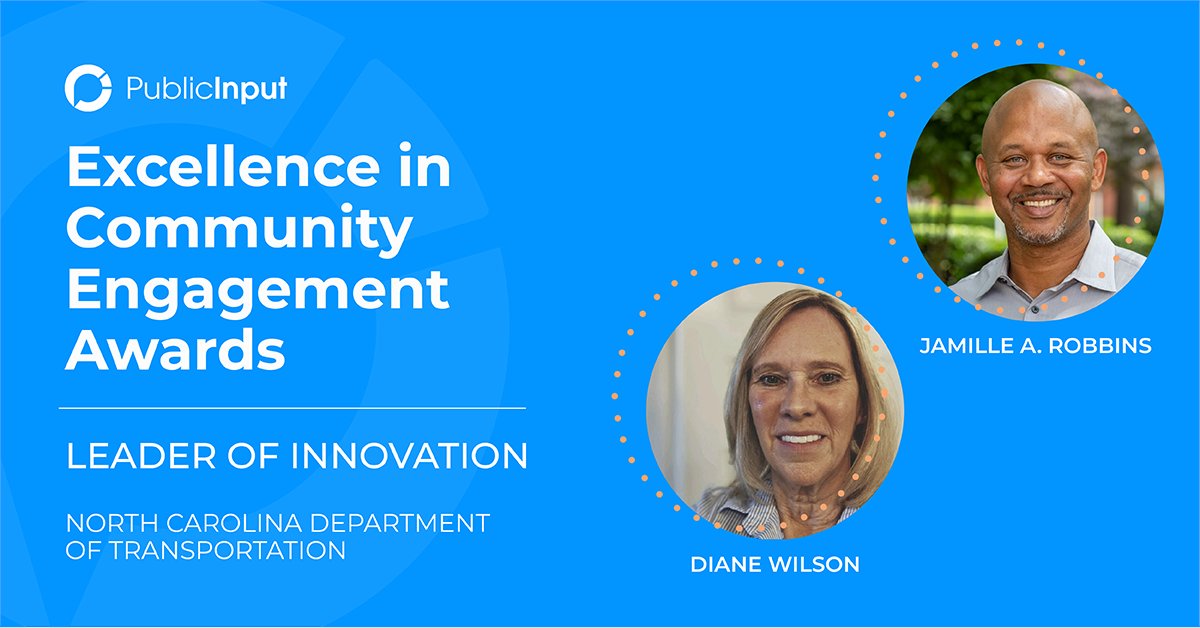 PublicInput

Excellence in Community Engagement Awards

LEADER OF INNOVATION

NORTH CAROLINA DEPARTMENT OF TRANSPORTATION

JAMILLE A. ROBBINS

DIANE WILSON